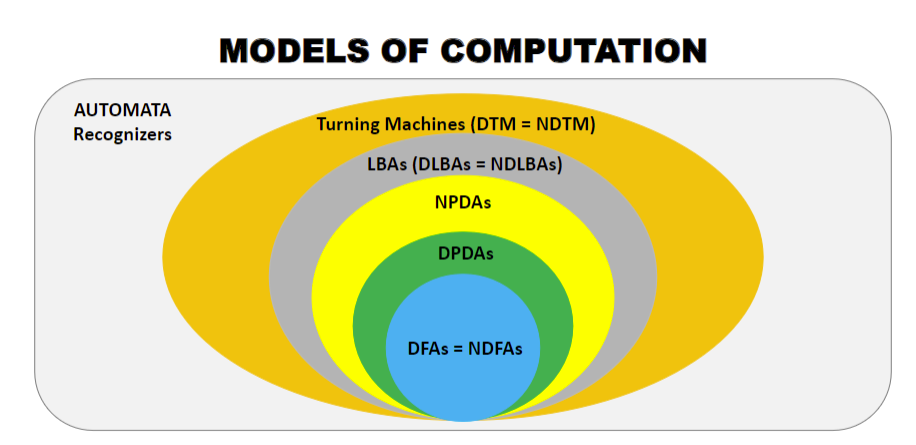 MODELS OF COMPUTATION

AUTOMATA
Recognizers

Turning Machines (DTM = NDTM)

LBAs (DLBAs = NDLBAs)

NPDAs

DPDAs

DFAs = NDFAs